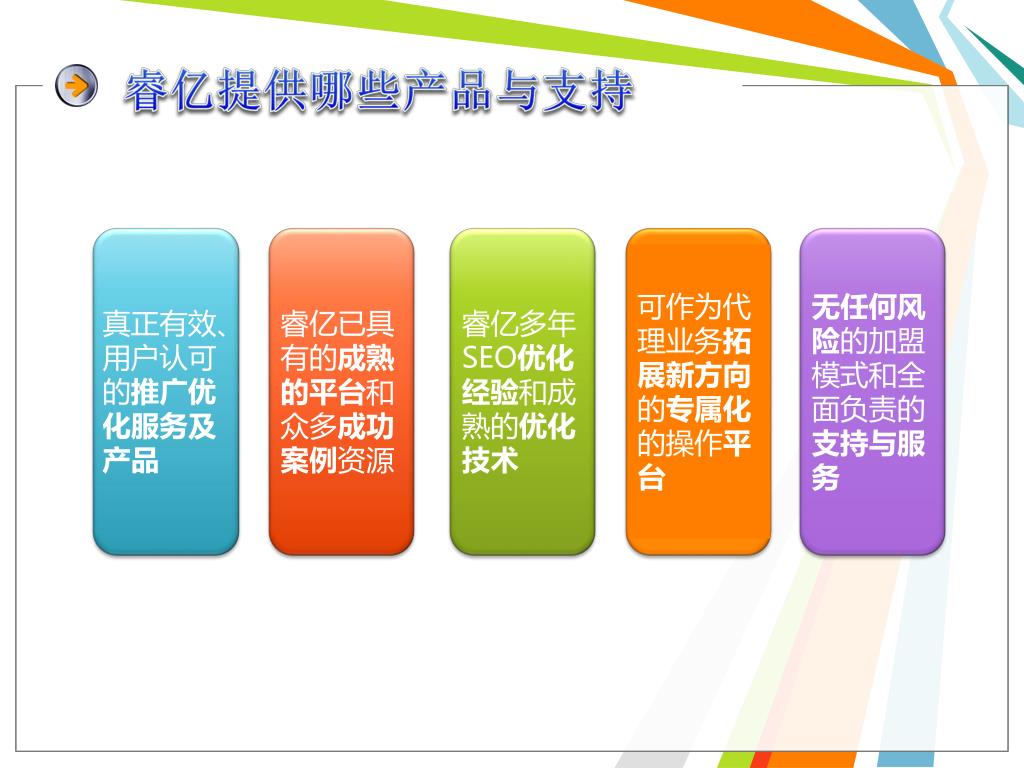 睿亿提供哪些产品与支持

真正有效、用户认可的推广优化服务及产品

睿亿已具有的成熟的平台和众多成功案例资源

睿亿多年SEO优化经验和成熟的优化技术

可作为代理业务拓展新方向的专属化的操作平台

无任何风险的加盟模式和全面负责的支持与服务